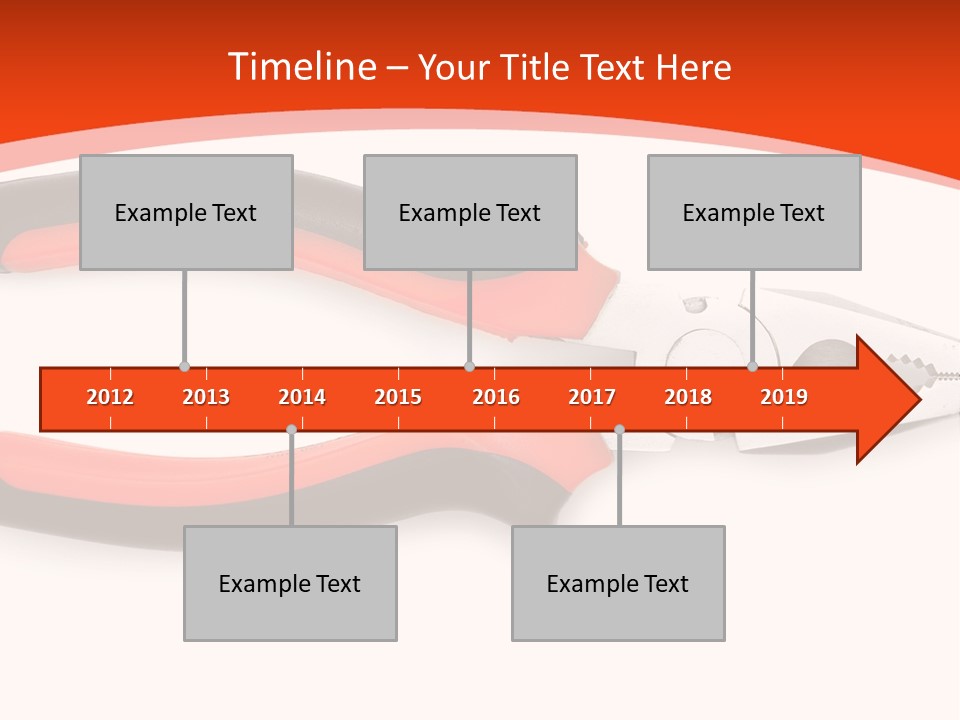 Timeline – Your Title Text Here

Example Text

Example Text

Example Text

2012 2013 2014 2015 2016 2017 2018 2019

Example Text

Example Text